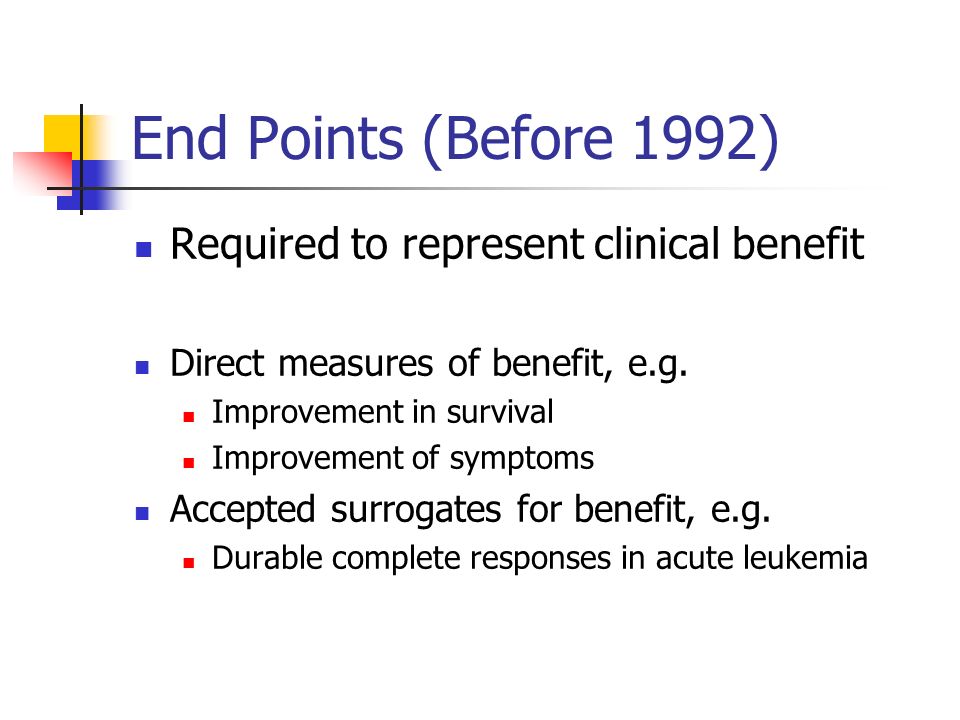 End Points (Before 1992)

- Required to represent clinical benefit

- Direct measures of benefit, e.g.
  - Improvement in survival
  - Improvement of symptoms
- Accepted surrogates for benefit, e.g.
  - Durable complete responses in acute leukemia